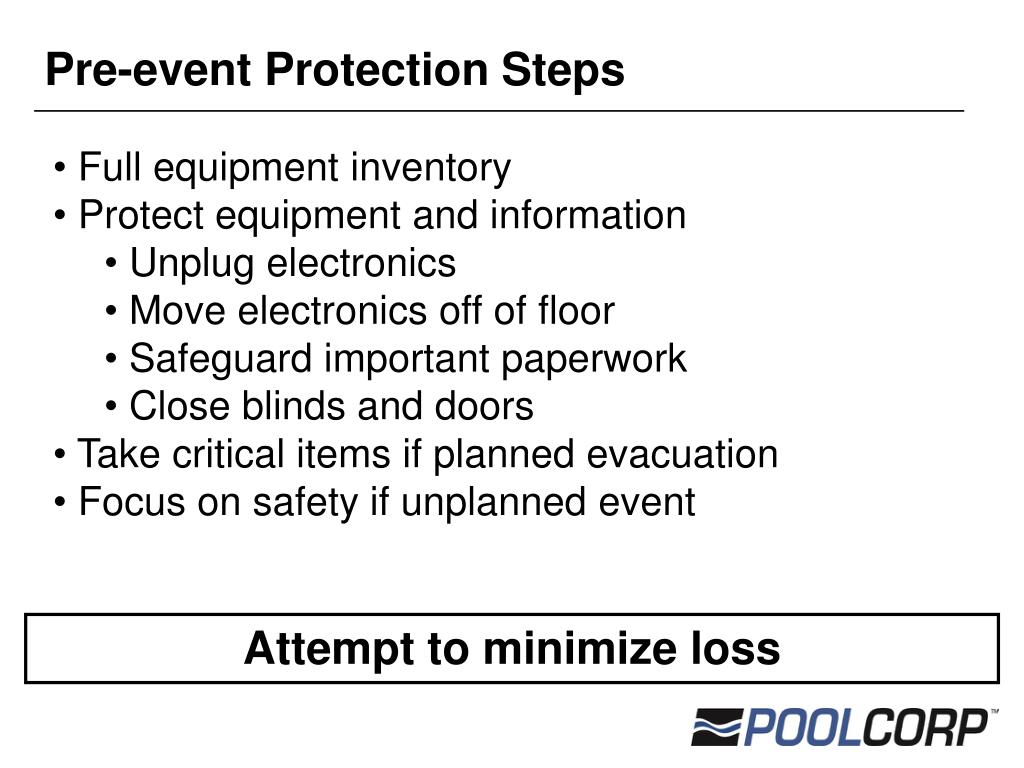 Pre-event Protection Steps

• Full equipment inventory
• Protect equipment and information
  • Unplug electronics
  • Move electronics off of floor
  • Safeguard important paperwork
  • Close blinds and doors
• Take critical items if planned evacuation
• Focus on safety if unplanned event

Attempt to minimize loss

POOLCORP™